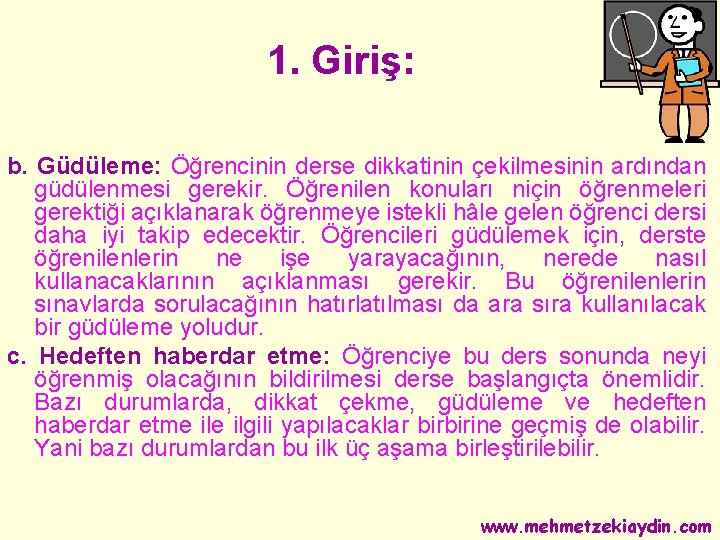 1. Giriş:

b. Güdüleme: Öğrencinin derse dikkatinin çekilmesinin ardından güdülenmesi gerekir. Öğrenilen konuları niçin öğrenmeleri gerektiği açıklanarak öğrenmeye istekli hâle gelen öğrenci dersi daha iyi takip edecektir. Öğrencileri güdülemek için, derste öğrenilenlerin ne işe yarayacağının, nerede nasıl kullanacaklarının açıklanması gerekir. Bu öğrenilenlerin sınavlarda sorulacağının hatırlatılması da ara sıra kullanılacak bir güdüleme yoludur.

c. Hedeften haberdar etme: Öğrenciye bu ders sonunda neyi öğrenmiş olacağının bildirilmesi derse başlangıçta önemlidir. Bazı durumlarda, dikkat çekme, güdüleme ve hedeften haberdar etme ile ilgili yapılacaklar birbirine geçmiş de olabilir. Yani bazı durumlardan bu ilk üç aşama birleştirilebilir.

www.mehmetzekiaydin.com